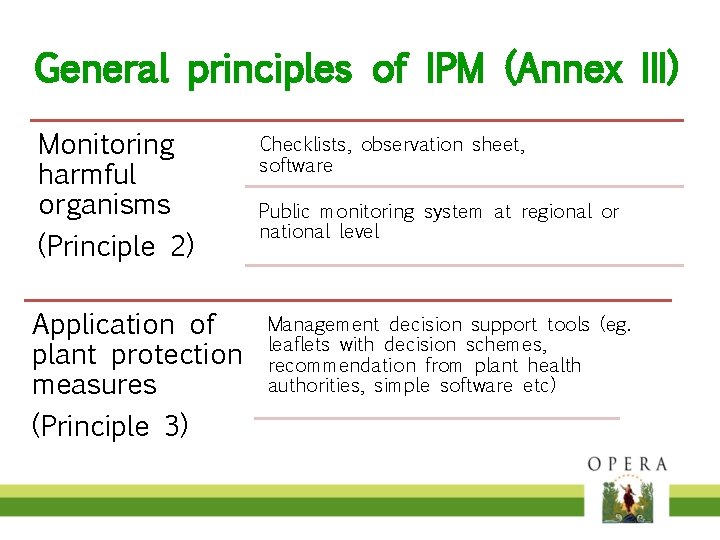 General principles of IPM (Annex III)

Monitoring harmful organisms
(Principle 2)

Checklists, observation sheet, software

Public monitoring system at regional or national level

Application of plant protection measures
(Principle 3)

Management decision support tools (eg. leaflets with decision schemes, recommendation from plant health authorities, simple software etc)

OPERA